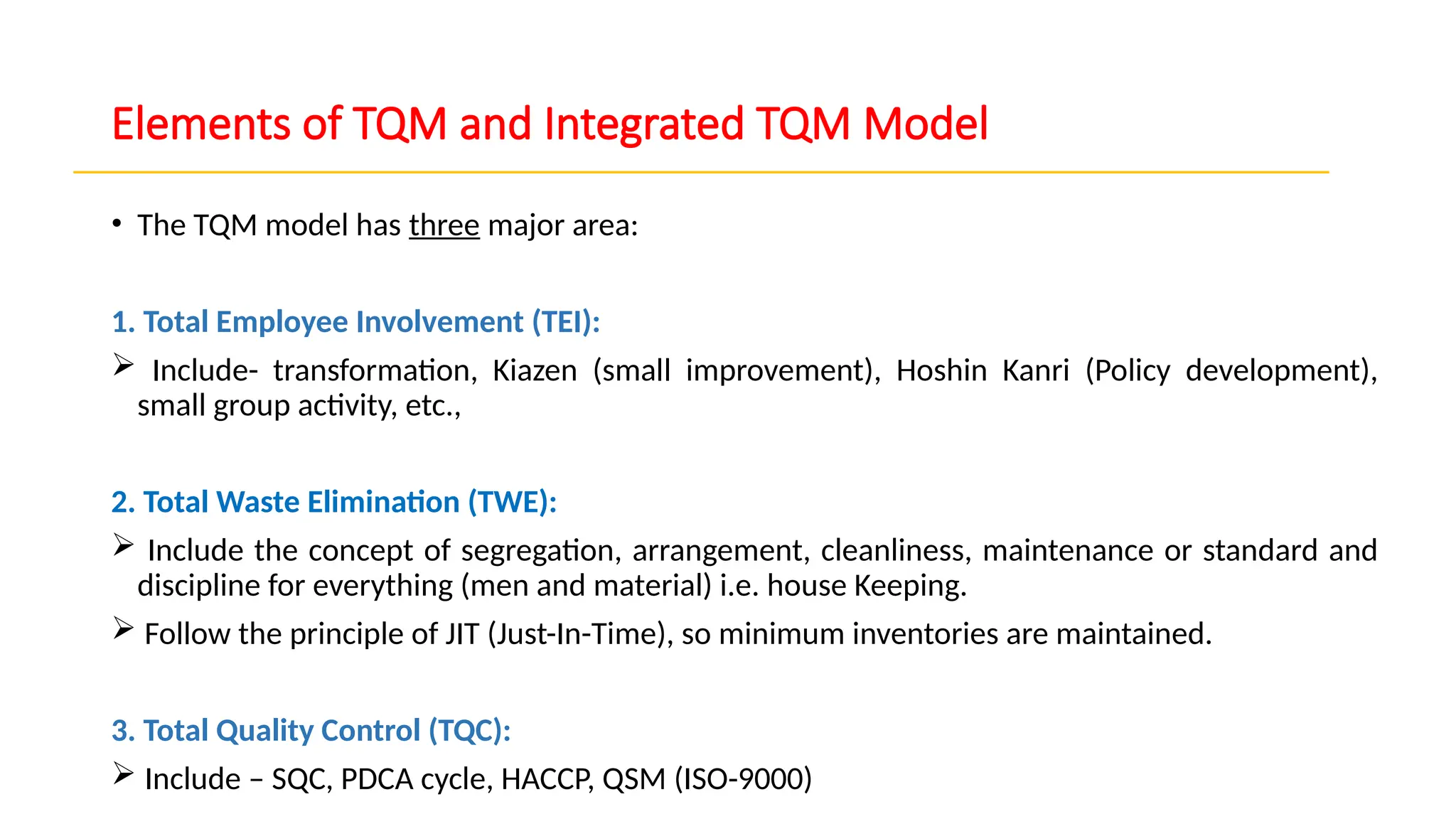 Elements of TQM and Integrated TQM Model

• The TQM model has three major area:

1. Total Employee Involvement (TEI):

➢ Include- transformation, Kiazen (small improvement), Hoshin Kanri (Policy development), small group activity, etc.,

2. Total Waste Elimination (TWE):

➢ Include the concept of segregation, arrangement, cleanliness, maintenance or standard and discipline for everything (men and material) i.e. house Keeping.

➢ Follow the principle of JIT (Just-In-Time), so minimum inventories are maintained.

3. Total Quality Control (TQC):

➢ Include – SQC, PDCA cycle, HACCP, QSM (ISO-9000)